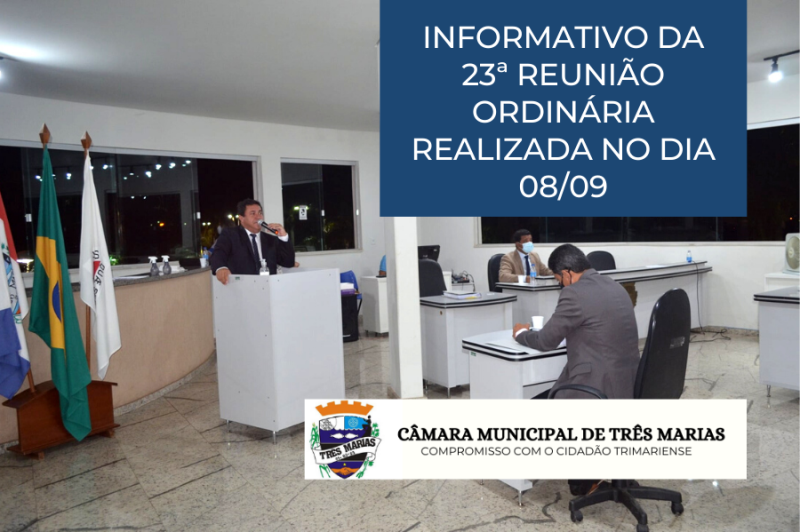 INFORMATIVO DA 23ª REUNIÃO ORDINÁRIA REALIZADA NO DIA 08/09

TRÊS MARIAS

CÂMARA MUNICIPAL DE TRÊS MARIAS
COMPROMISSO COM O CIDADÃO TRIMARIENSE